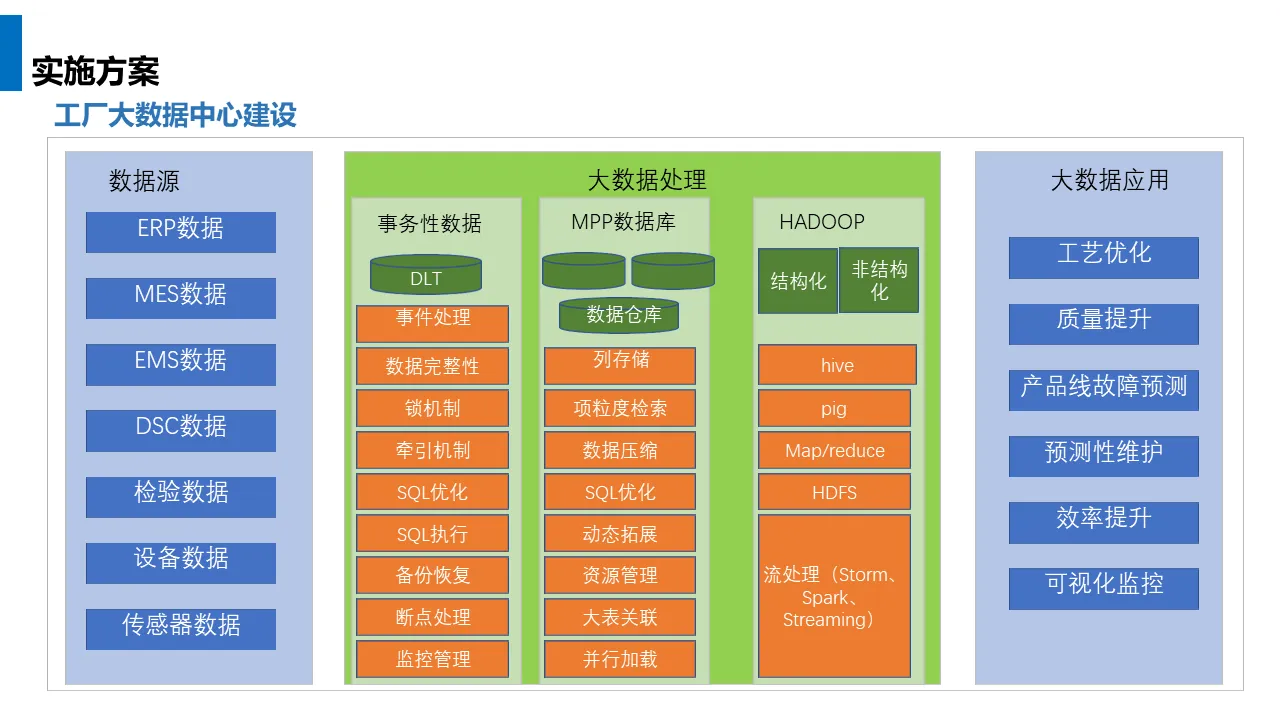 实施方案
工厂大数据中心建设

数据源
ERP数据
MES数据
EMS数据
DSC数据
检验数据
设备数据
传感器数据

大数据处理

事务性数据
DLT
事件处理
数据完整性
锁机制
牵引机制
SQL优化
SQL执行
备份恢复
断点处理
监控管理

MPP数据库
数据仓库
列存储
项粒度检索
数据压缩
SQL优化
动态拓展
资源管理
大表关联
并行加载

HADOOP
结构化
非结构化
hive
pig
Map/reduce
HDFS
流处理（Storm、Spark、Streaming）

大数据应用
工艺优化
质量提升
产品线故障预测
预测性维护
效率提升
可视化监控